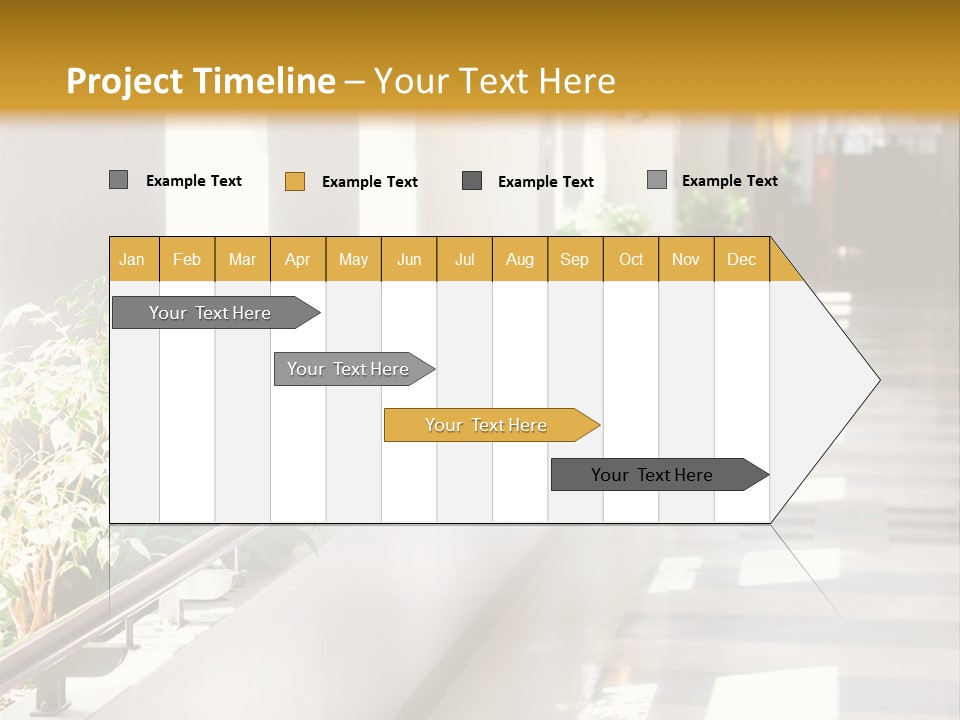 Project Timeline – Your Text Here

Example Text
Example Text
Example Text
Example Text

| Jan | Feb | Mar | Apr | May | Jun | Jul | Aug | Sep | Oct | Nov | Dec |
|---|---|---|---|---|---|---|---|---|---|---|---|

Your Text Here

Your Text Here

Your Text Here

Your Text Here